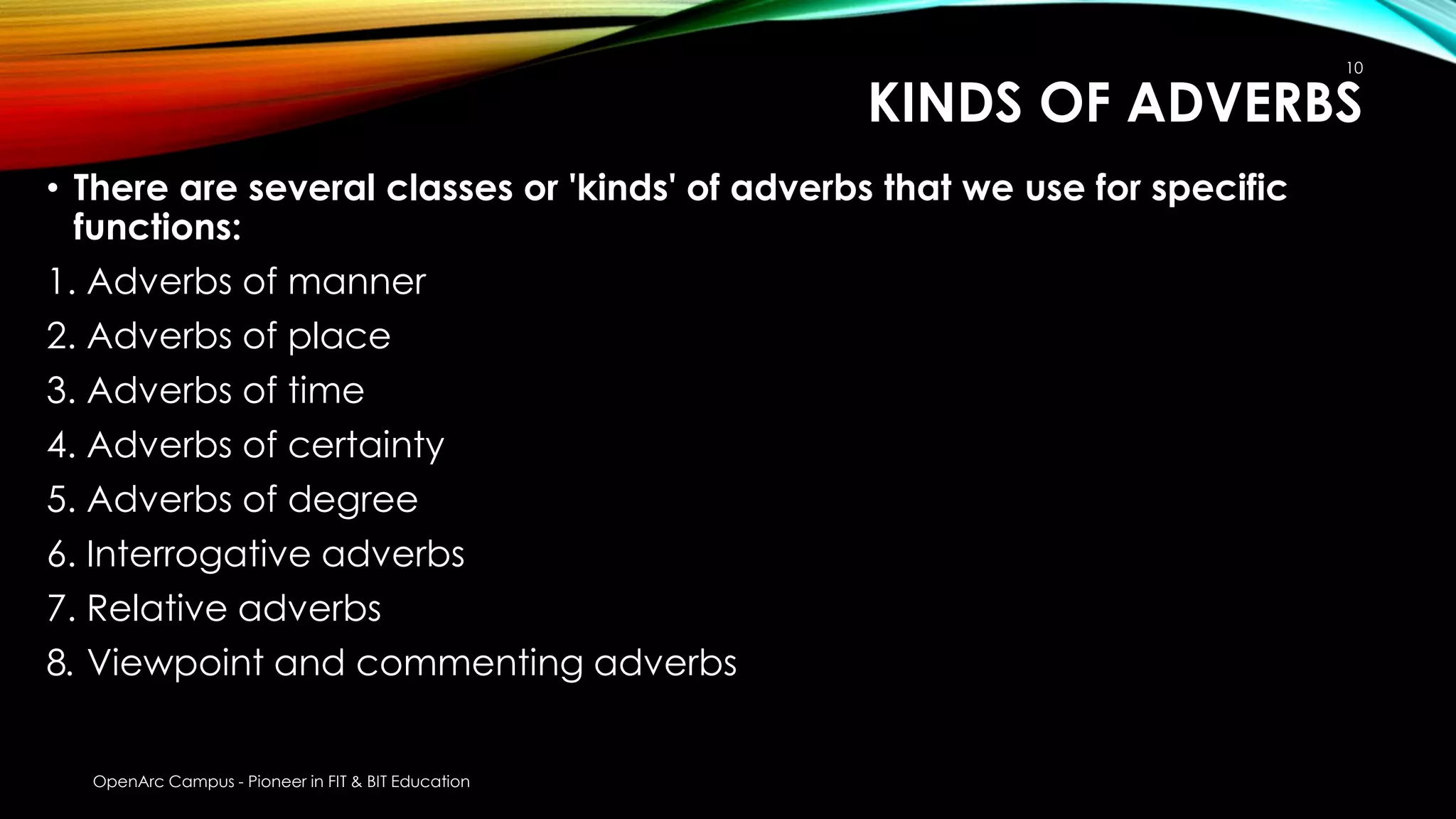 10

KINDS OF ADVERBS

• There are several classes or 'kinds' of adverbs that we use for specific functions:

1. Adverbs of manner
2. Adverbs of place
3. Adverbs of time
4. Adverbs of certainty
5. Adverbs of degree
6. Interrogative adverbs
7. Relative adverbs
8. Viewpoint and commenting adverbs

OpenArc Campus - Pioneer in FIT & BIT Education